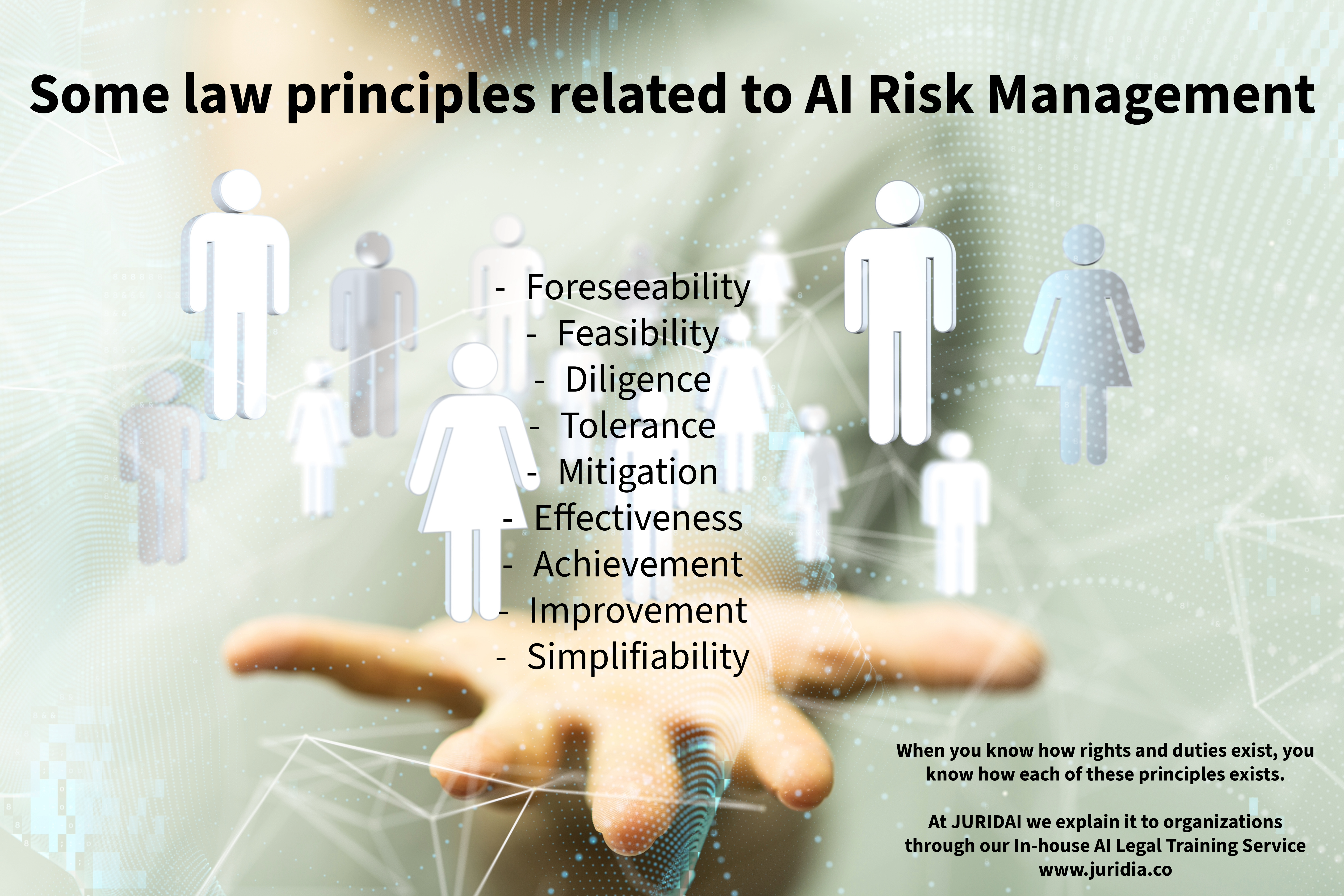 Some law principles related to AI Risk Management

- Foreseeability
- Feasibility
- Diligence
- Tolerance
- Mitigation
- Effectiveness
- Achievement
- Improvement
- Simplifiability

When you know how rights and duties exist, you know how each of these principles exists.

At JURIDAI we explain it to organizations through our In-house AI Legal Training Service www.juridia.co